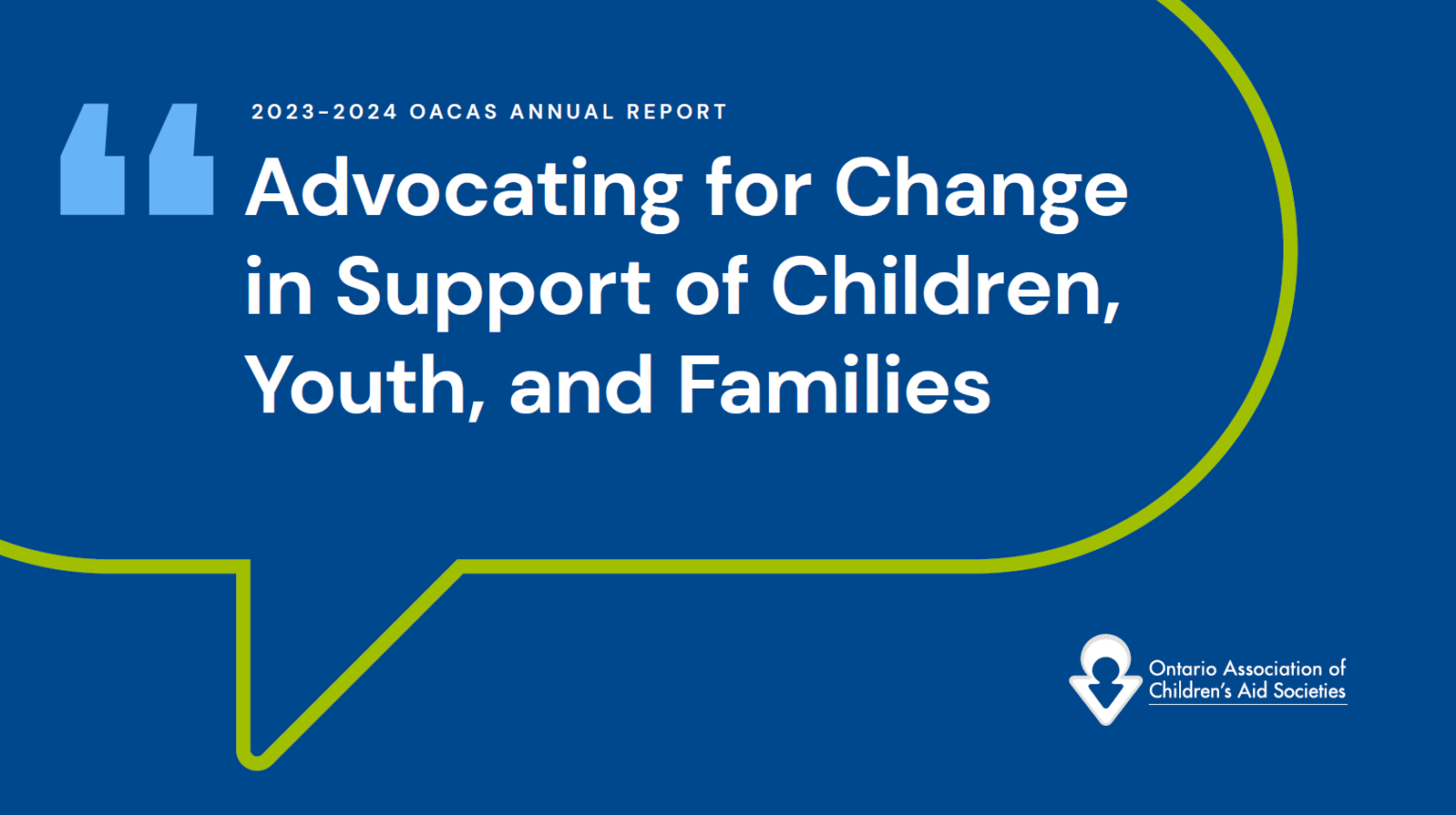 2023-2024 OACAS ANNUAL REPORT

Advocating for Change in Support of Children, Youth, and Families

Ontario Association of Children's Aid Societies